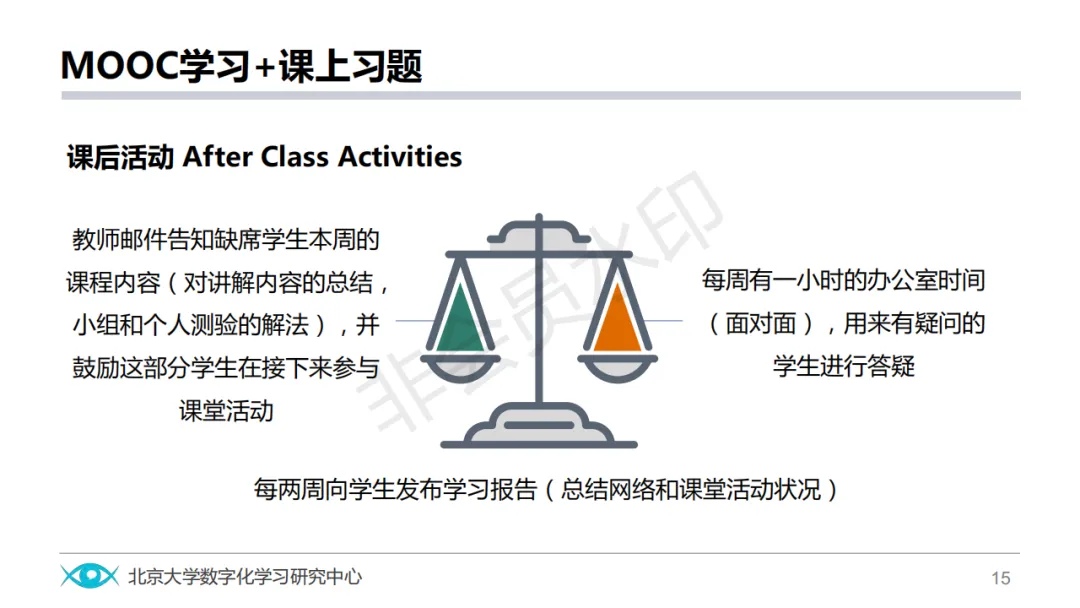 MOOC学习+课上习题

课后活动 After Class Activities

教师邮件告知缺席学生本周的课程内容（对讲解内容的总结，小组和个人测验的解法），并鼓励这部分学生在接下来参与课堂活动

每周有一小时的办公室时间（面对面），用来有疑问的学生进行答疑

每两周向学生发布学习报告（总结网络和课堂活动状况）

非会员水印

北京大学数字化学习研究中心

15